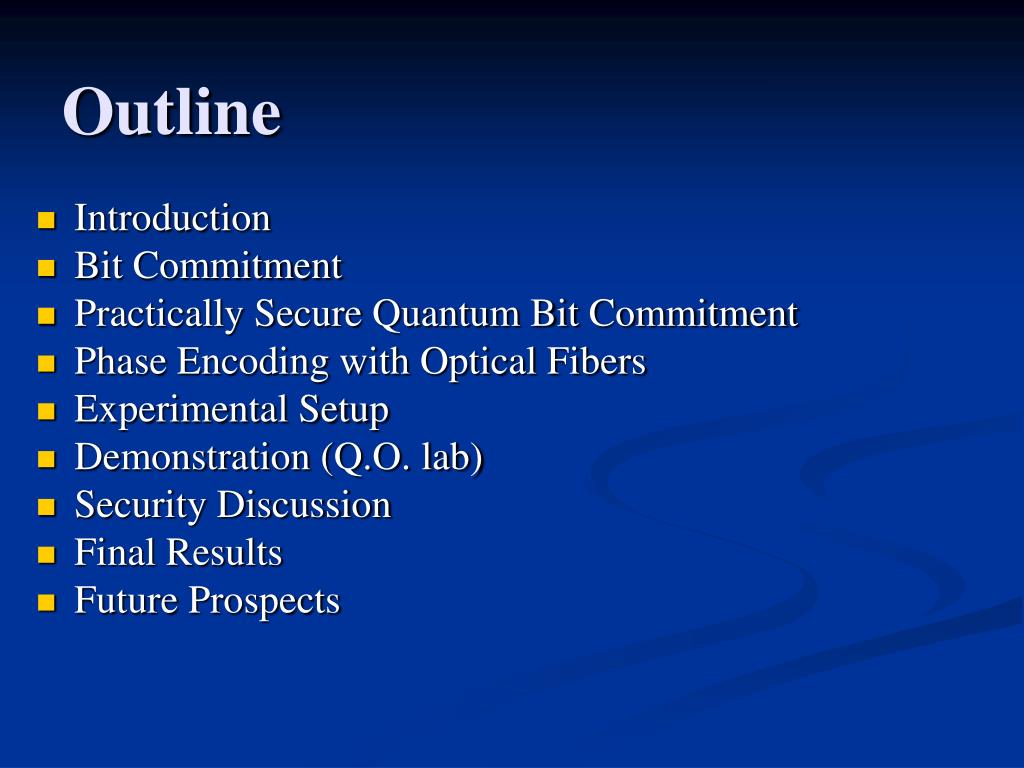 Outline

- Introduction
- Bit Commitment
- Practically Secure Quantum Bit Commitment
- Phase Encoding with Optical Fibers
- Experimental Setup
- Demonstration (Q.O. lab)
- Security Discussion
- Final Results
- Future Prospects